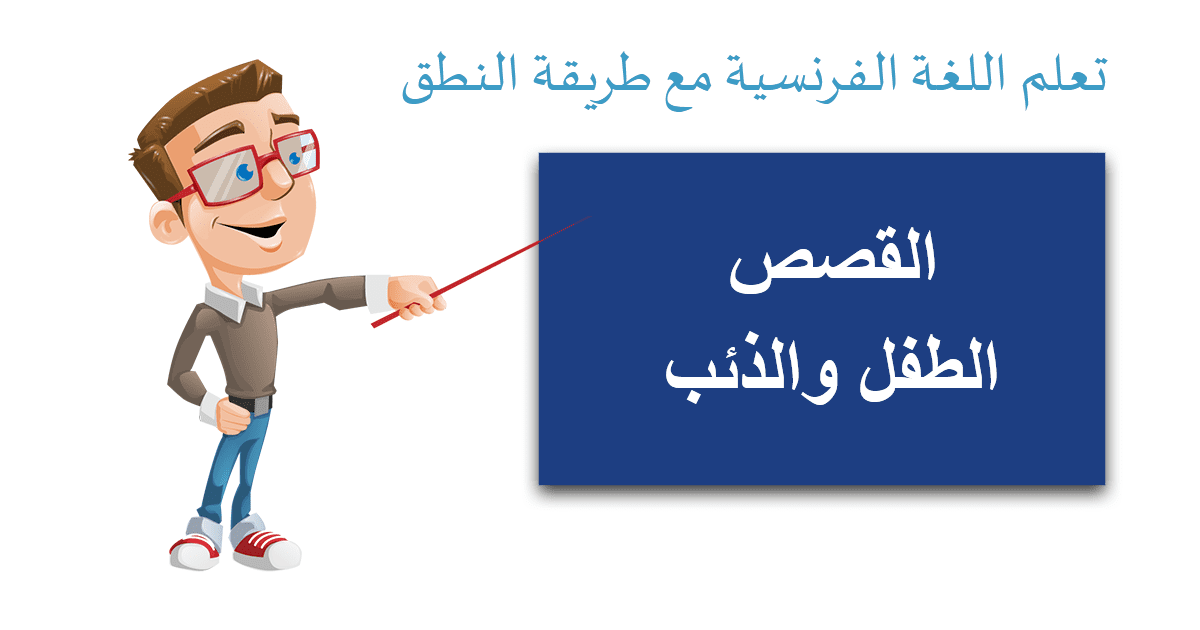 تعلم اللغة الفرنسية مع طريقة النطق

القصص
الطفل والذئب